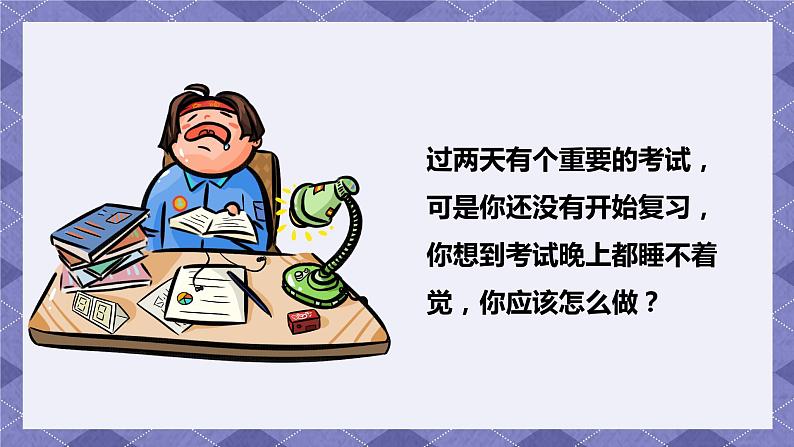 过两天有个重要的考试，可是你还没有开始复习，你想到考试晚上都睡不着觉，你应该怎么做？